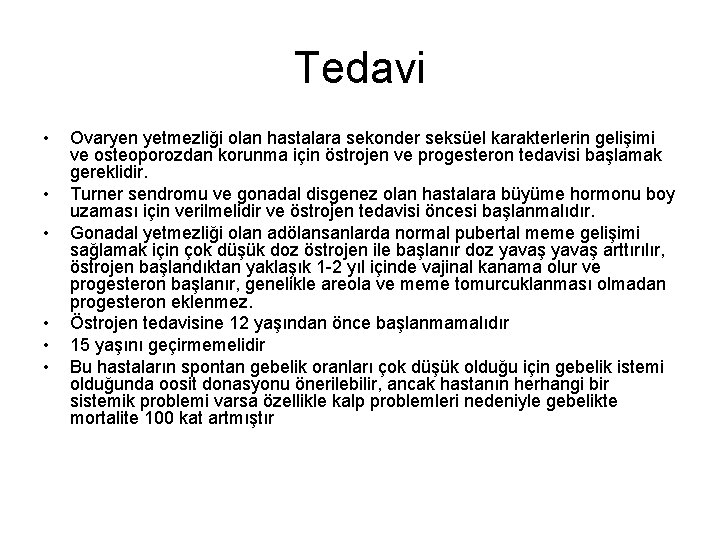 Tedavi

• Ovaryen yetmezliği olan hastalara sekonder seksüel karakterlerin gelişimi ve osteoporozdan korunma için östrojen ve progesteron tedavisi başlamak gereklidir.
• Turner sendromu ve gonadal disgenez olan hastalara büyüme hormonu boy uzaması için verilmelidir ve östrojen tedavisi öncesi başlanmalıdır.
• Gonadal yetmezliği olan adölansanlarda normal pubertal meme gelişimi sağlamak için çok düşük doz östrojen ile başlanır doz yavaş yavaş arttırılır, östrojen başlandıktan yaklaşık 1-2 yıl içinde vajinal kanama olur ve progesteron başlanır, genelikle areola ve meme tomurcuklanması olmadan progesteron eklenmez.
• Östrojen tedavisine 12 yaşından önce başlanmamalıdır
• 15 yaşını geçirmemelidir
• Bu hastaların spontan gebelik oranları çok düşük olduğu için gebelik istemi olduğunda oosit donasyonu önerilebilir, ancak hastanın herhangi bir sistemik problemi varsa özellikle kalp problemleri nedeniyle gebelikte mortalite 100 kat artmıştır